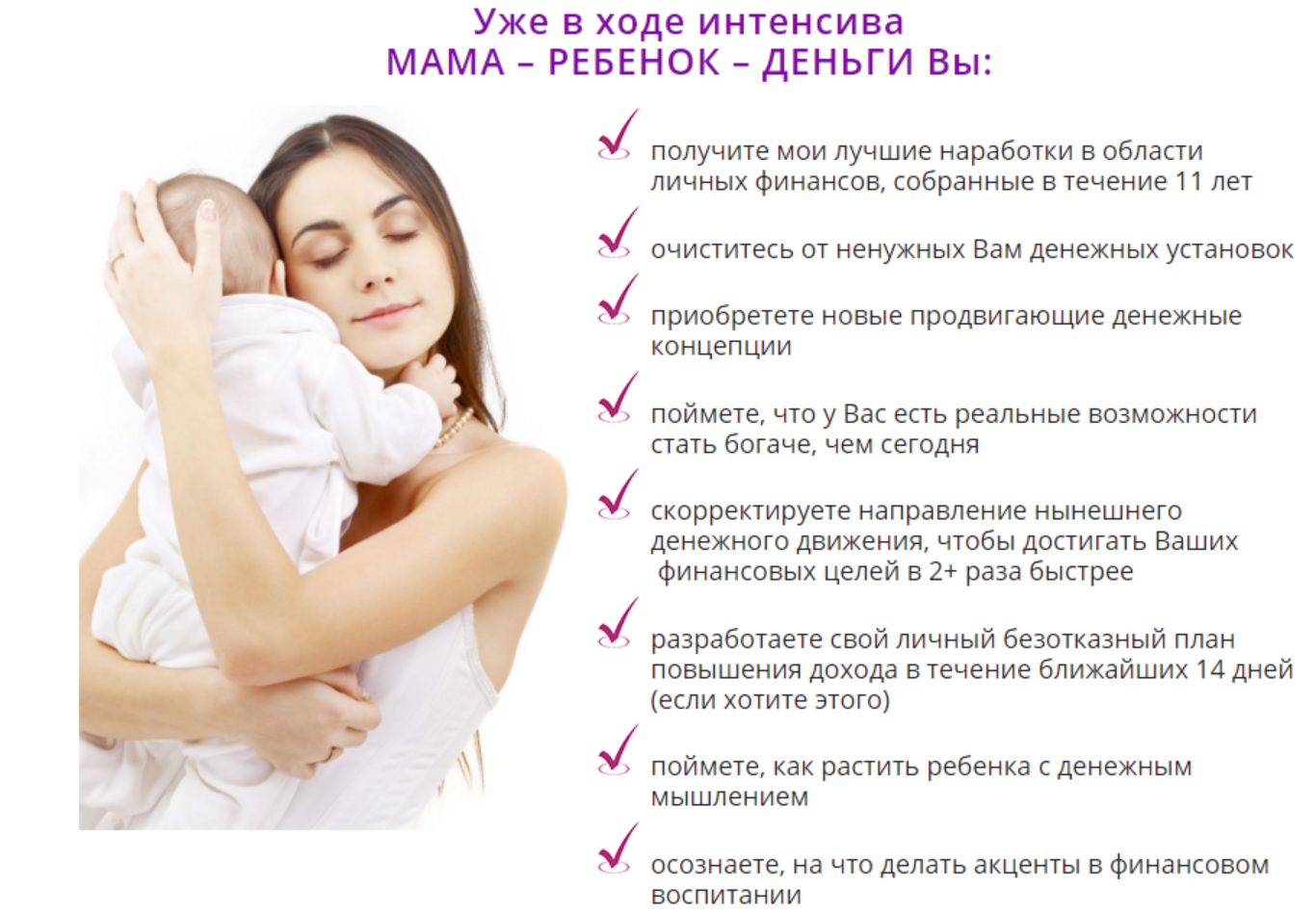 Уже в ходе интенсива
МАМА – РЕБЕНОК – ДЕНЬГИ Вы:

получите мои лучшие наработки в области личных финансов, собранные в течение 11 лет

очиститесь от ненужных Вам денежных установок

приобретете новые продвигающие денежные концепции

поймете, что у Вас есть реальные возможности стать богаче, чем сегодня

скорректируете направление нынешнего денежного движения, чтобы достигать Ваших финансовых целей в 2+ раза быстрее

разработаете свой личный безотказный план повышения дохода в течение ближайших 14 дней (если хотите этого)

поймете, как растить ребенка с денежным мышлением

осознаете, на что делать акценты в финансовом воспитании